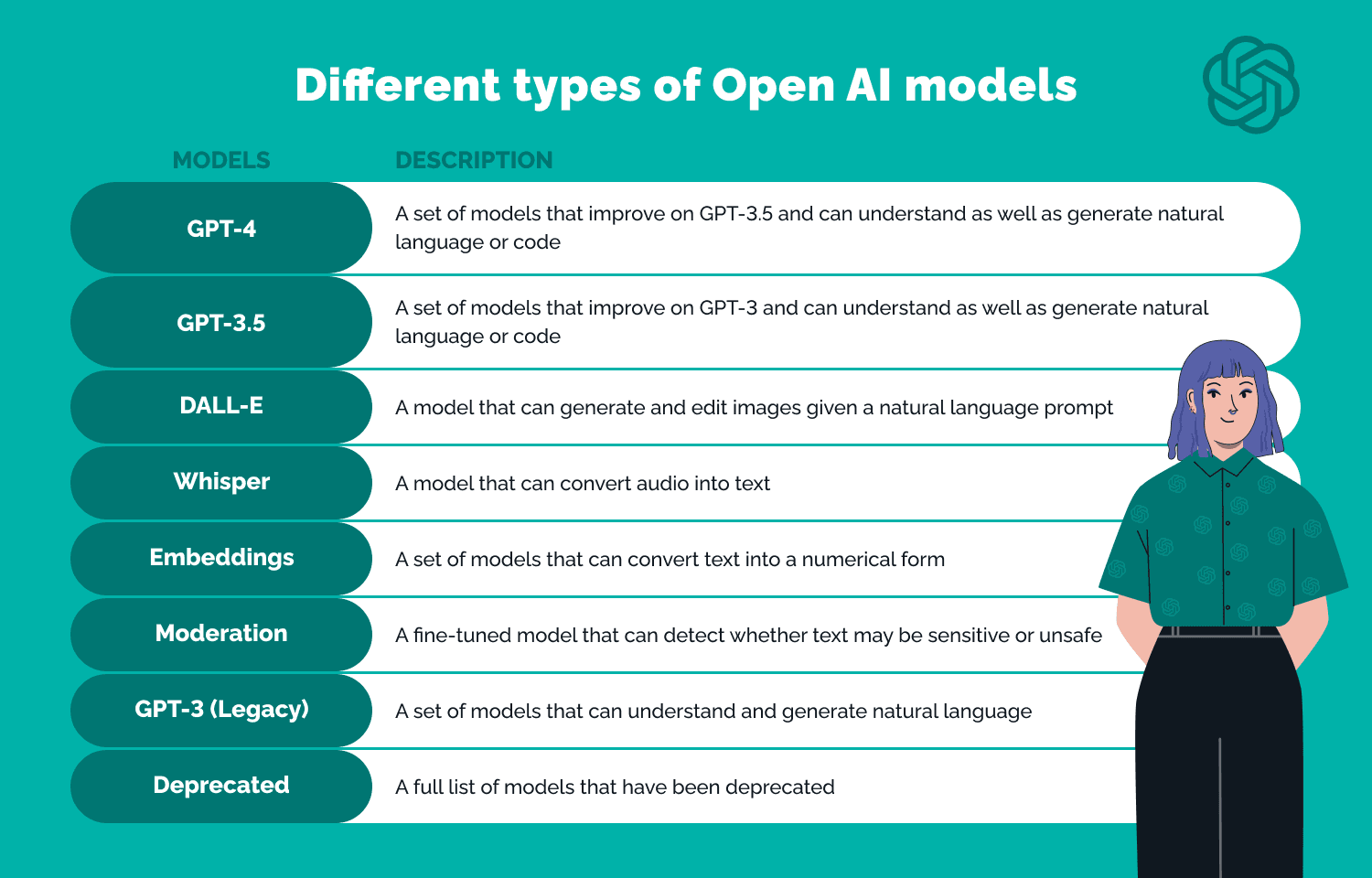 Different types of Open AI models

| MODELS | DESCRIPTION |
|---|---|
| GPT-4 | A set of models that improve on GPT-3.5 and can understand as well as generate natural language or code |
| GPT-3.5 | A set of models that improve on GPT-3 and can understand as well as generate natural language or code |
| DALL-E | A model that can generate and edit images given a natural language prompt |
| Whisper | A model that can convert audio into text |
| Embeddings | A set of models that can convert text into a numerical form |
| Moderation | A fine-tuned model that can detect whether text may be sensitive or unsafe |
| GPT-3 (Legacy) | A set of models that can understand and generate natural language |
| Deprecated | A full list of models that have been deprecated |